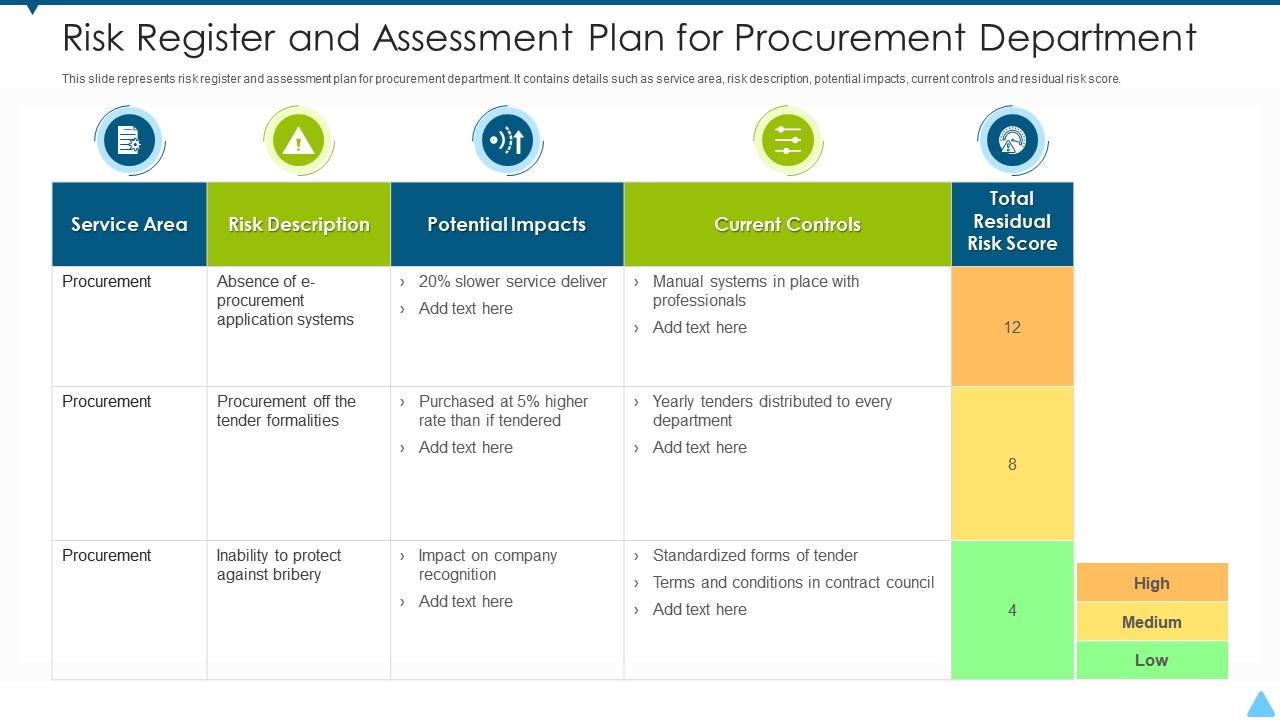 Risk Register and Assessment Plan for Procurement Department

This slide represents risk register and assessment plan for procurement department. It contains details such as service area, risk description, potential impacts, current controls and residual risk score.

| Service Area | Risk Description | Potential Impacts | Current Controls | Total Residual Risk Score |
|---|---|---|---|---|
| Procurement | Absence of e-procurement application systems | › 20% slower service deliver › Add text here | › Manual systems in place with professionals › Add text here | 12 |
| Procurement | Procurement off the tender formalities | › Purchased at 5% higher rate than if tendered › Add text here | › Yearly tenders distributed to every department › Add text here | 8 |
| Procurement | Inability to protect against bribery | › Impact on company recognition › Add text here | › Standardized forms of tender › Terms and conditions in contract council › Add text here | 4 |

High
Medium
Low